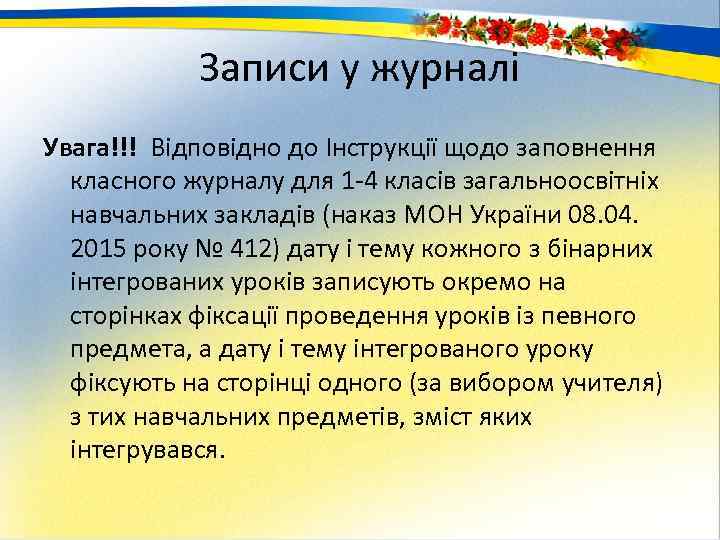 Записи у журналі

Увага!!! Відповідно до Інструкції щодо заповнення класного журналу для 1-4 класів загальноосвітніх навчальних закладів (наказ МОН України 08.04. 2015 року № 412) дату і тему кожного з бінарних інтегрованих уроків записують окремо на сторінках фіксації проведення уроків із певного предмета, а дату і тему інтегрованого уроку фіксують на сторінці одного (за вибором учителя) з тих навчальних предметів, зміст яких інтегрувався.